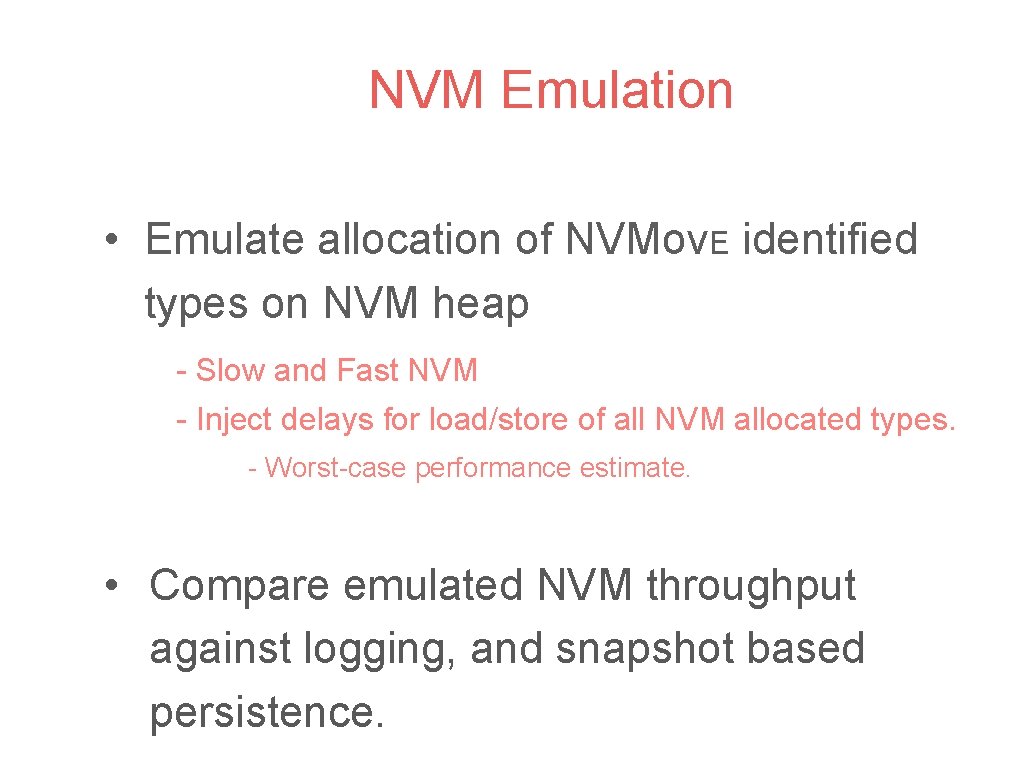 NVM Emulation

• Emulate allocation of NVMovE identified types on NVM heap

- Slow and Fast NVM

- Inject delays for load/store of all NVM allocated types.

- Worst-case performance estimate.

• Compare emulated NVM throughput against logging, and snapshot based persistence.